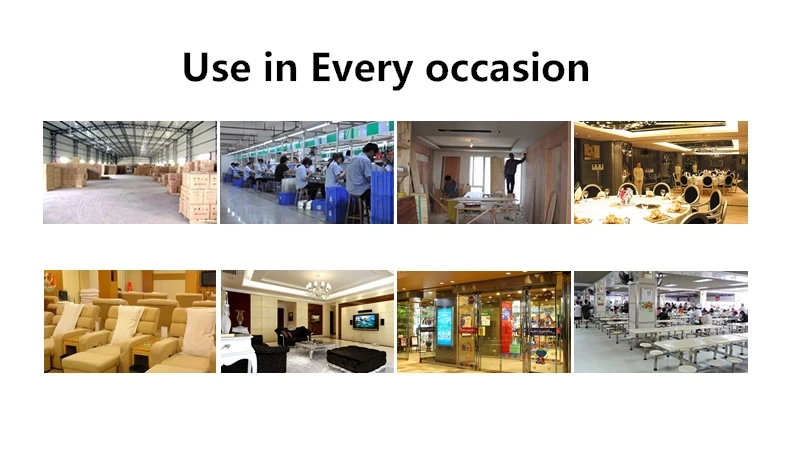 Use in Every occasion